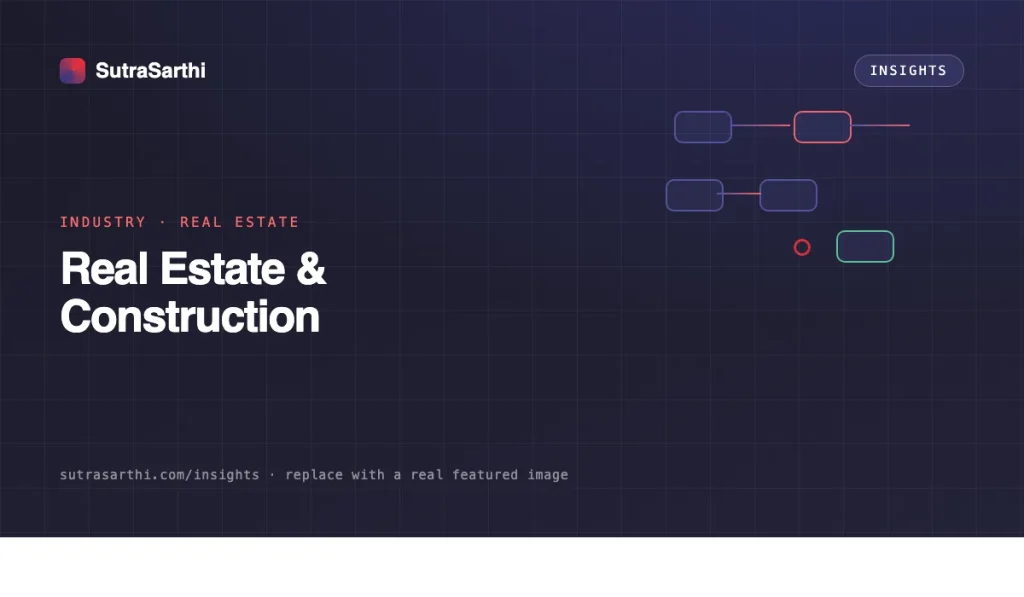 SutraSarthi

INSIGHTS

INDUSTRY · REAL ESTATE

Real Estate & Construction

sutrasarthi.com/insights · replace with a real featured image